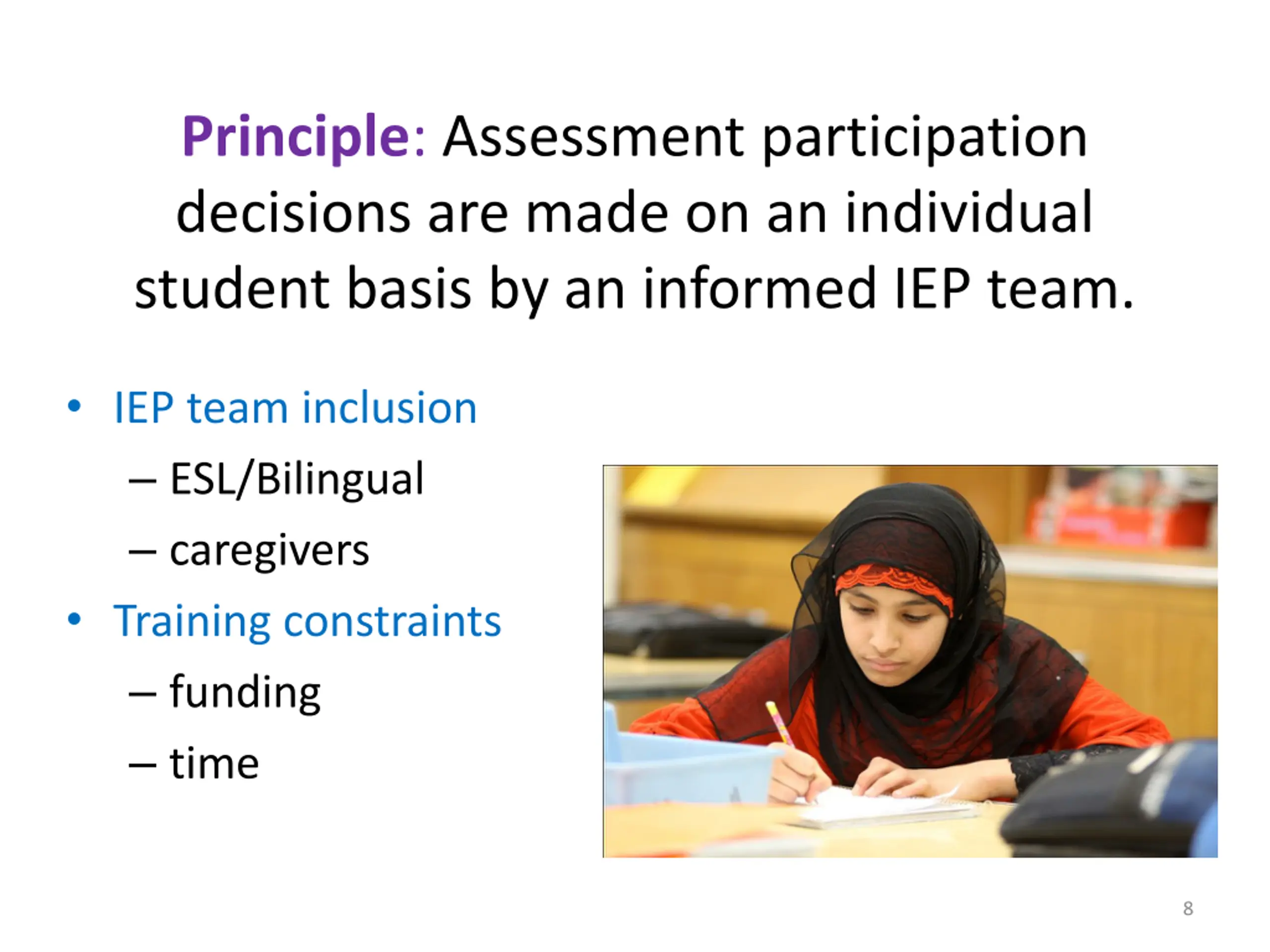 Principle: Assessment participation decisions are made on an individual student basis by an informed IEP team.

• IEP team inclusion
 – ESL/Bilingual
 – caregivers
• Training constraints
 – funding
 – time

8